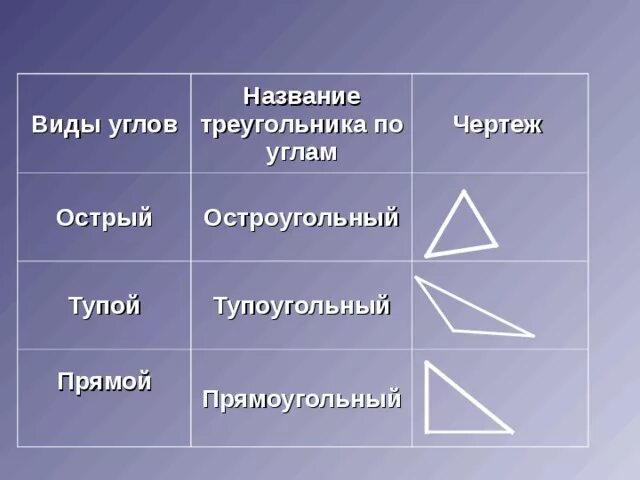 | Виды углов | Название треугольника по углам | Чертеж |
|---|---|---|
| Острый | Остроугольный | |
| Тупой | Тупоугольный | |
| Прямой | Прямоугольный | |